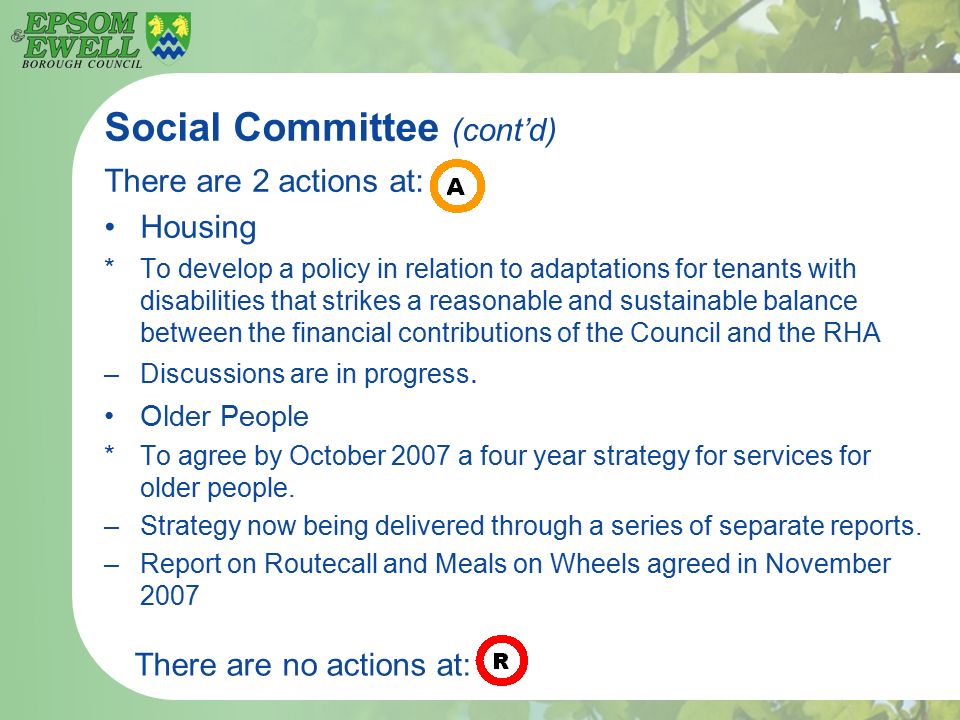 EPSOM & EWELL BOROUGH COUNCIL

Social Committee (cont'd)

There are 2 actions at: A

• Housing

* To develop a policy in relation to adaptations for tenants with disabilities that strikes a reasonable and sustainable balance between the financial contributions of the Council and the RHA

– Discussions are in progress.

• Older People

* To agree by October 2007 a four year strategy for services for older people.

– Strategy now being delivered through a series of separate reports.

– Report on Routecall and Meals on Wheels agreed in November 2007

There are no actions at: R